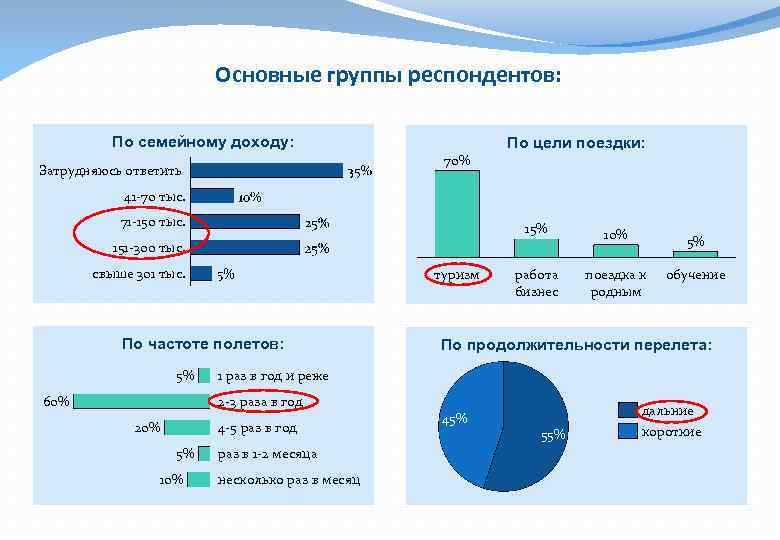 Основные группы респондентов:

По семейному доходу:

Затрудняюсь ответить 35%
41-70 тыс. 10%
71-150 тыс. 25%
151-300 тыс. 25%
свыше 301 тыс. 5%

По цели поездки:

70%
15%
10%
5%
туризм
работа бизнес
поездка к родным
обучение

По частоте полетов:

5% 1 раз в год и реже
60% 2-3 раза в год
20% 4-5 раз в год
5% раз в 1-2 месяца
10% несколько раз в месяц

По продолжительности перелета:

45%
55%
дальние
короткие